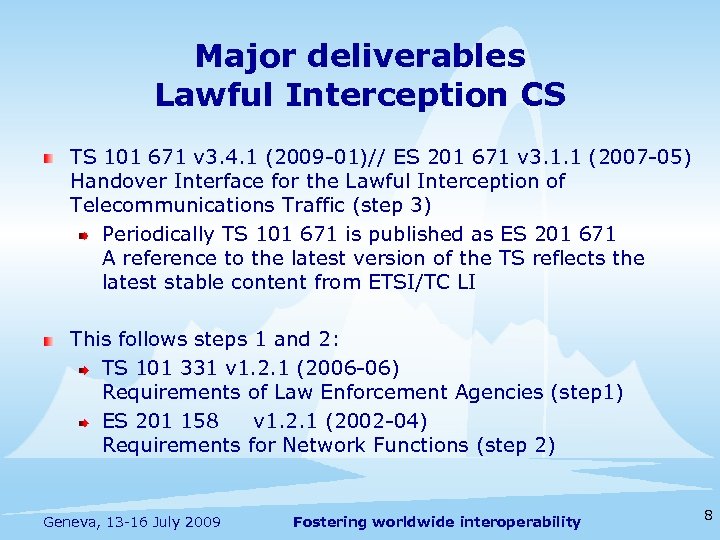 Major deliverables
Lawful Interception CS

TS 101 671 v3.4.1 (2009-01)// ES 201 671 v3.1.1 (2007-05)
Handover Interface for the Lawful Interception of Telecommunications Traffic (step 3)

Periodically TS 101 671 is published as ES 201 671
A reference to the latest version of the TS reflects the latest stable content from ETSI/TC LI

This follows steps 1 and 2:

TS 101 331 v1.2.1 (2006-06)
Requirements of Law Enforcement Agencies (step1)

ES 201 158 v1.2.1 (2002-04)
Requirements for Network Functions (step 2)

Geneva, 13-16 July 2009 Fostering worldwide interoperability 8